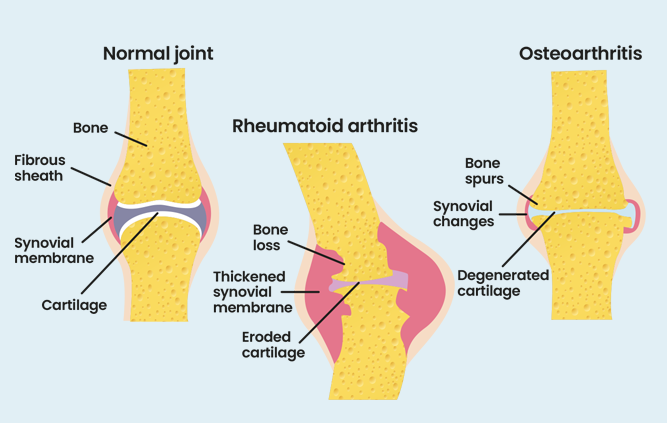 Normal joint

Bone

Fibrous sheath

Synovial membrane

Cartilage

Rheumatoid arthritis

Bone loss

Thickened synovial membrane

Eroded cartilage

Osteoarthritis

Bone spurs

Synovial changes

Degenerated cartilage